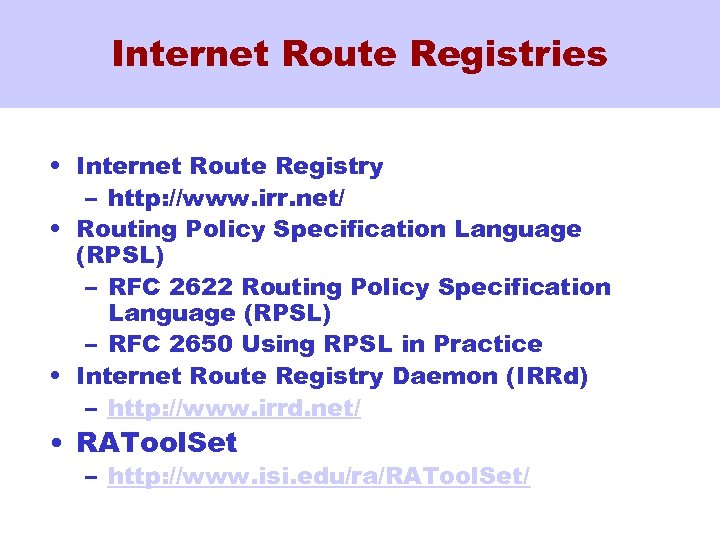 Internet Route Registries

• Internet Route Registry
  – http://www.irr.net/
• Routing Policy Specification Language (RPSL)
  – RFC 2622 Routing Policy Specification Language (RPSL)
  – RFC 2650 Using RPSL in Practice
• Internet Route Registry Daemon (IRRd)
  – http://www.irrd.net/
• RAToolSet
  – http://www.isi.edu/ra/RAToolSet/